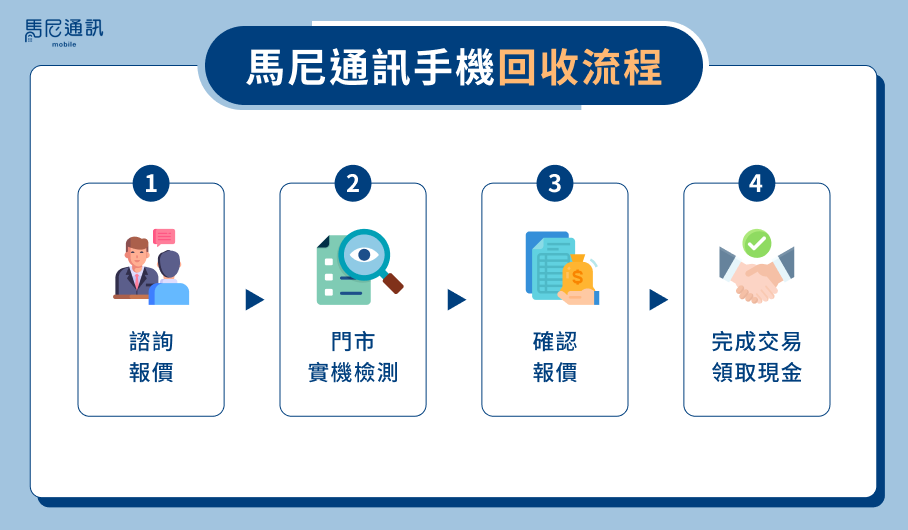 馬尼通訊
mobile

馬尼通訊手機回收流程

1
諮詢
報價

2
門市
實機檢測

3
確認
報價

4
完成交易
領取現金